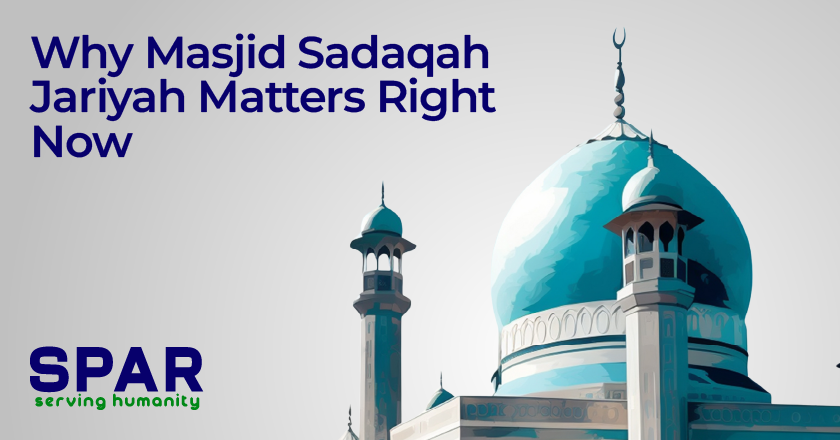 Why Masjid Sadaqah Jariyah Matters Right Now

SPAR
serving humanity